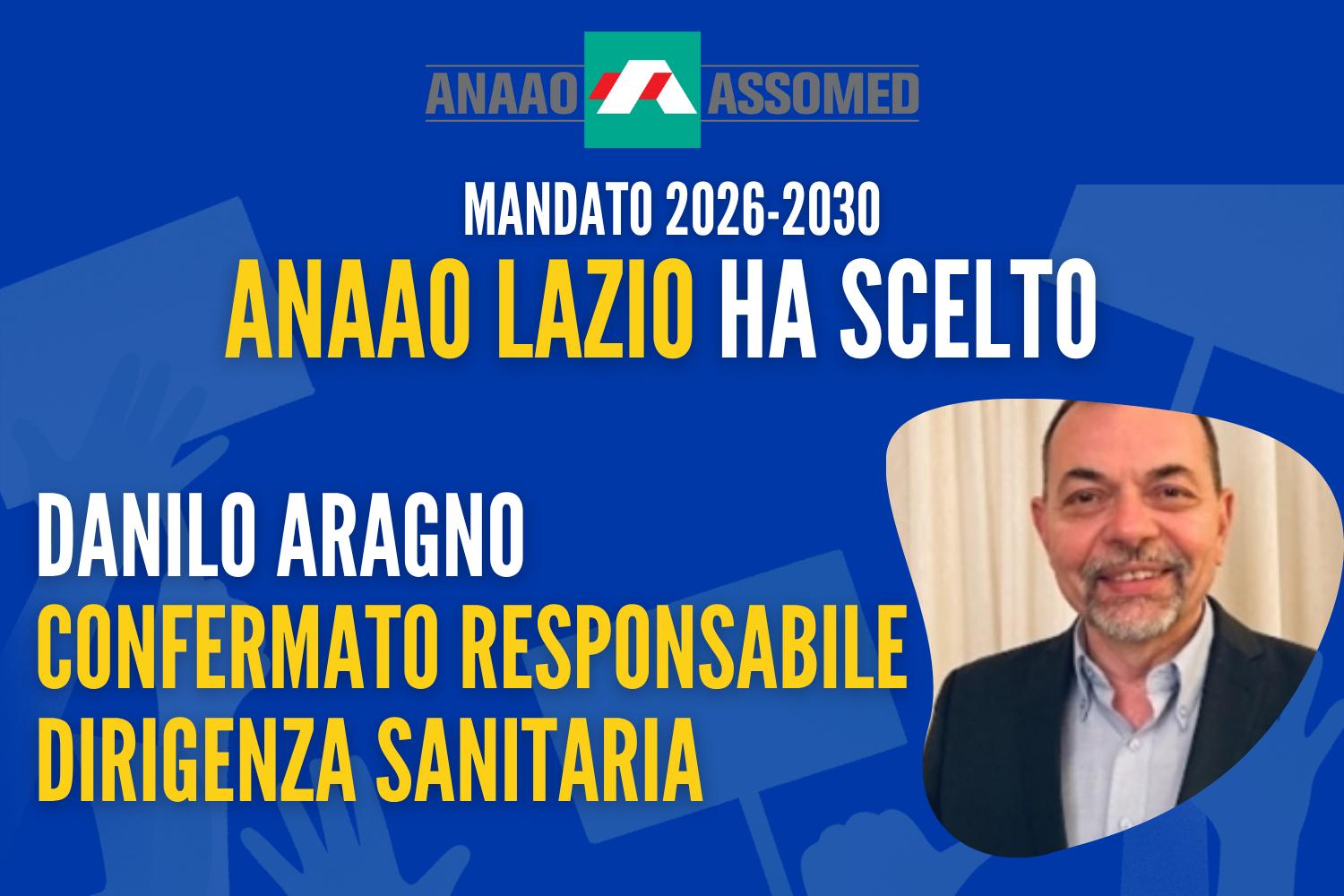 ANAAO ASSOMED

MANDATO 2026-2030

ANAAO LAZIO HA SCELTO

DANILO ARAGNO
CONFERMATO RESPONSABILE DIRIGENZA SANITARIA